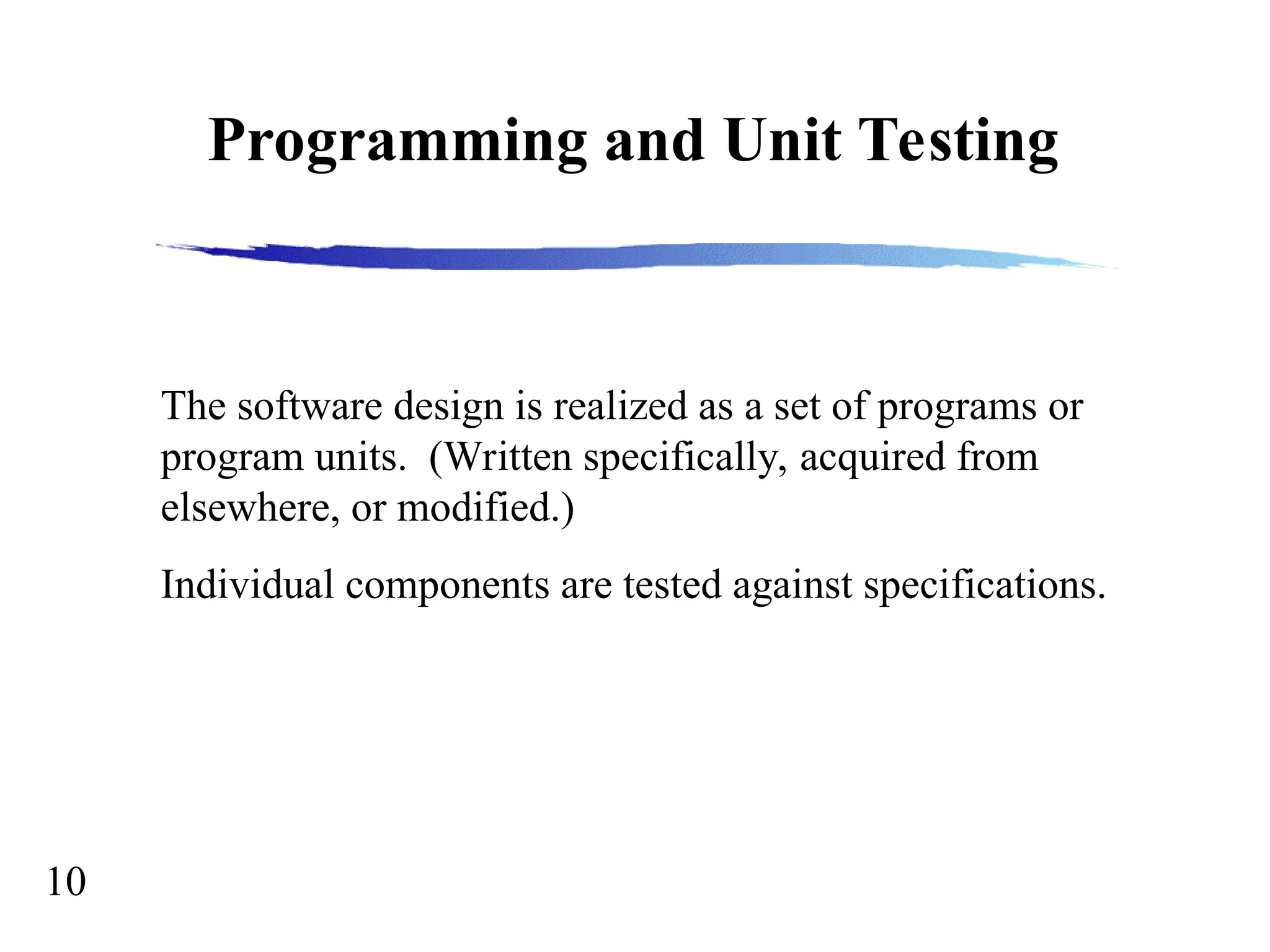 Programming and Unit Testing

The software design is realized as a set of programs or program units. (Written specifically, acquired from elsewhere, or modified.)

Individual components are tested against specifications.

10